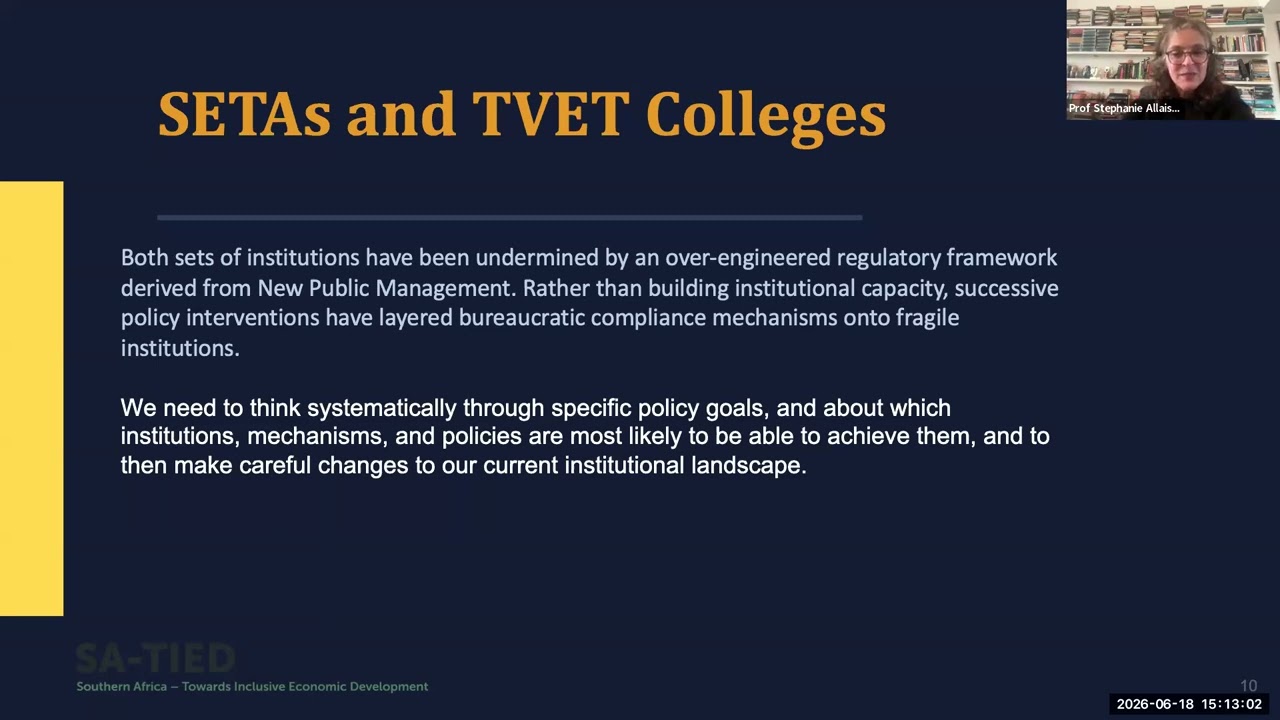 Prof Stephanie Allais...

SETAs and TVET Colleges

Both sets of institutions have been undermined by an over-engineered regulatory framework derived from New Public Management. Rather than building institutional capacity, successive policy interventions have layered bureaucratic compliance mechanisms onto fragile institutions.

We need to think systematically through specific policy goals, and about which institutions, mechanisms, and policies are most likely to be able to achieve them, and to then make careful changes to our current institutional landscape.

SA-TIED
Southern Africa – Towards Inclusive Economic Development

10

2026-06-18 15:13:02